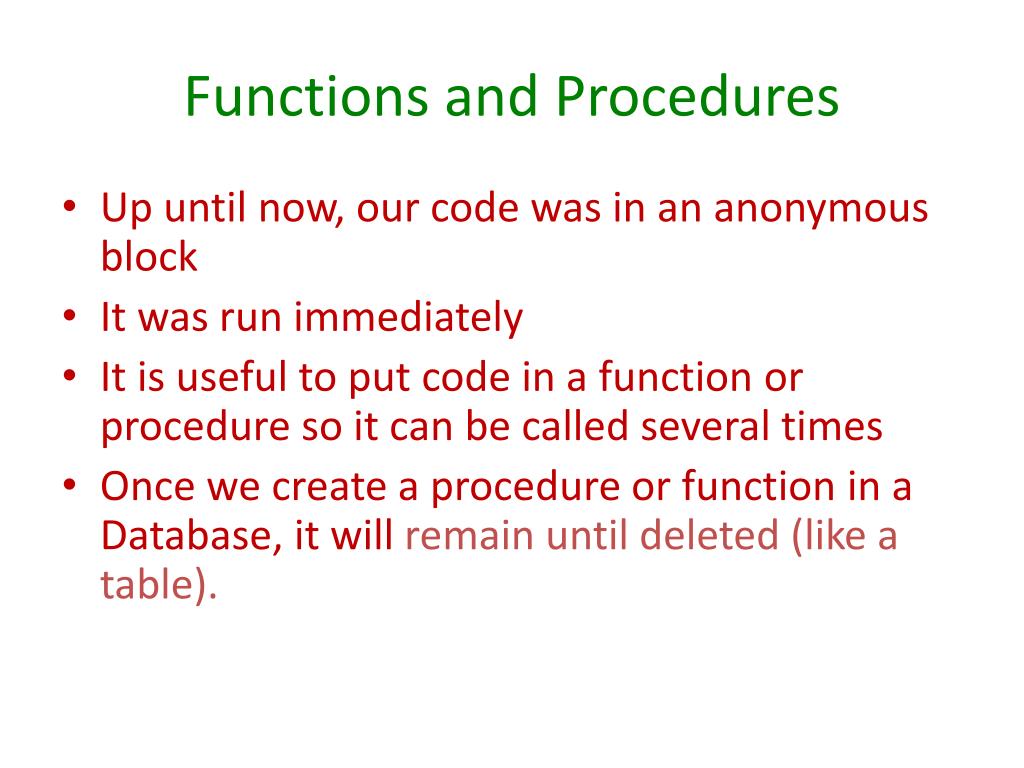 Functions and Procedures

• Up until now, our code was in an anonymous block
• It was run immediately
• It is useful to put code in a function or procedure so it can be called several times
• Once we create a procedure or function in a Database, it will remain until deleted (like a table).